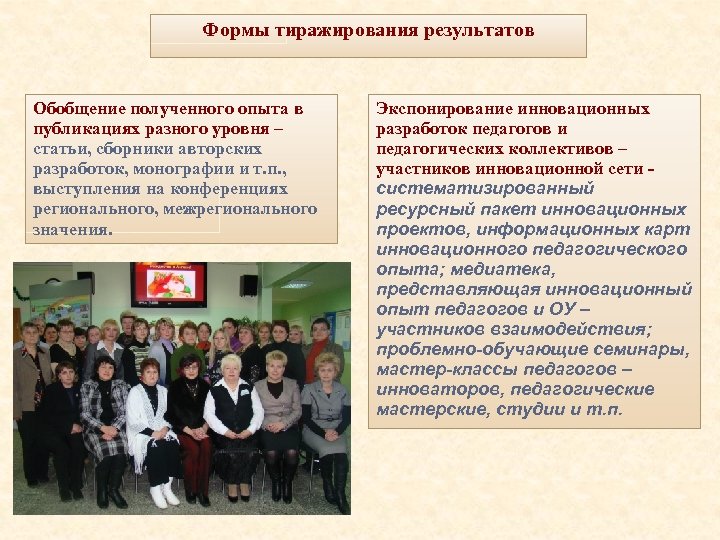 Формы тиражирования результатов

Обобщение полученного опыта в публикациях разного уровня – статьи, сборники авторских разработок, монографии и т.п., выступления на конференциях регионального, межрегионального значения.

Экспонирование инновационных разработок педагогов и педагогических коллективов – участников инновационной сети - систематизированный ресурсный пакет инновационных проектов, информационных карт инновационного педагогического опыта; медиатека, представляющая инновационный опыт педагогов и ОУ – участников взаимодействия; проблемно-обучающие семинары, мастер-классы педагогов – инноваторов, педагогические мастерские, студии и т.п.